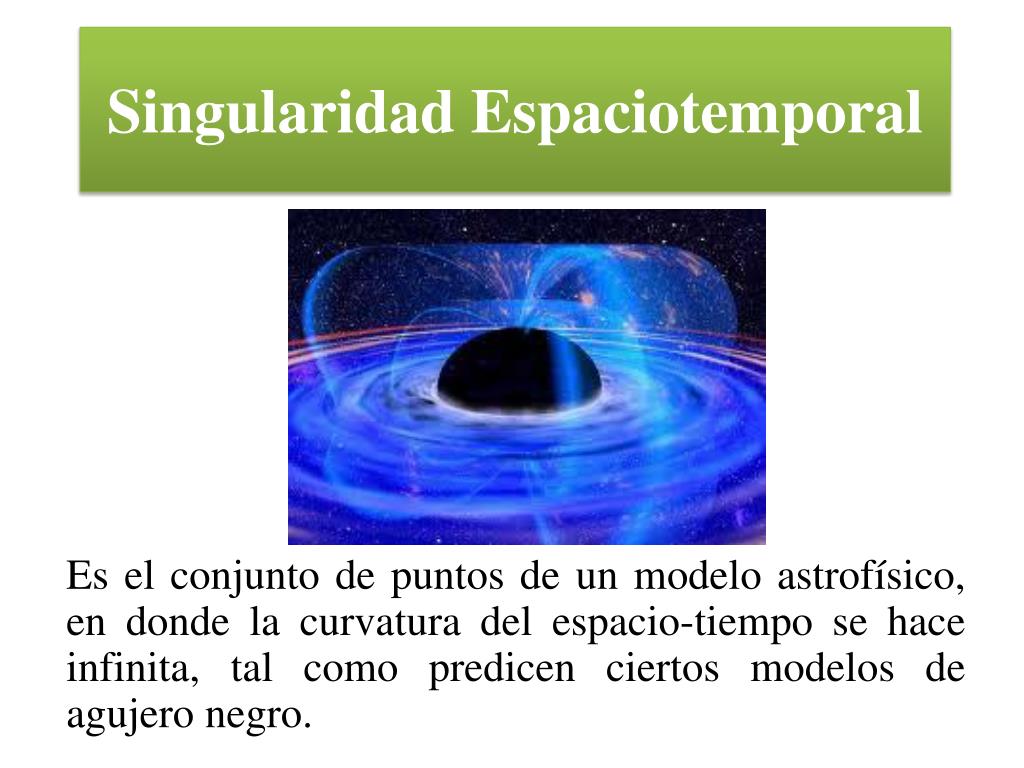 Singularidad Espaciotemporal

Es el conjunto de puntos de un modelo astrofísico, en donde la curvatura del espacio-tiempo se hace infinita, tal como predicen ciertos modelos de agujero negro.